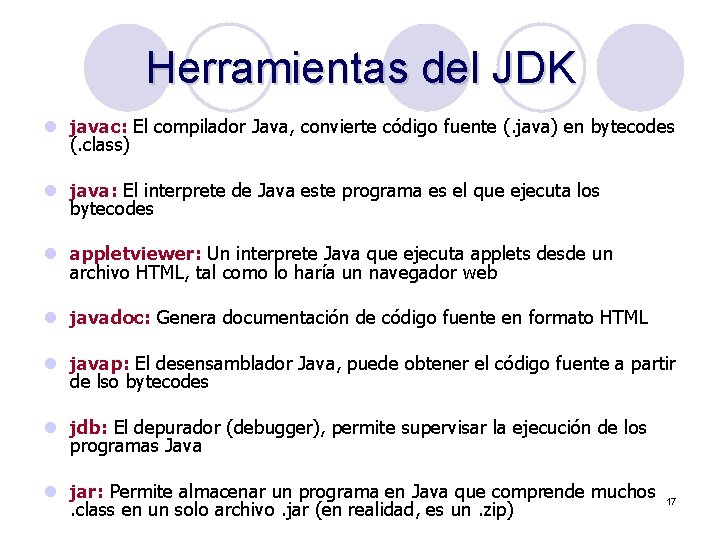 Herramientas del JDK

javac: El compilador Java, convierte código fuente (.java) en bytecodes (.class)

java: El interprete de Java este programa es el que ejecuta los bytecodes

appletviewer: Un interprete Java que ejecuta applets desde un archivo HTML, tal como lo haría un navegador web

javadoc: Genera documentación de código fuente en formato HTML

javap: El desensamblador Java, puede obtener el código fuente a partir de lso bytecodes

jdb: El depurador (debugger), permite supervisar la ejecución de los programas Java

jar: Permite almacenar un programa en Java que comprende muchos .class en un solo archivo .jar (en realidad, es un .zip)

17